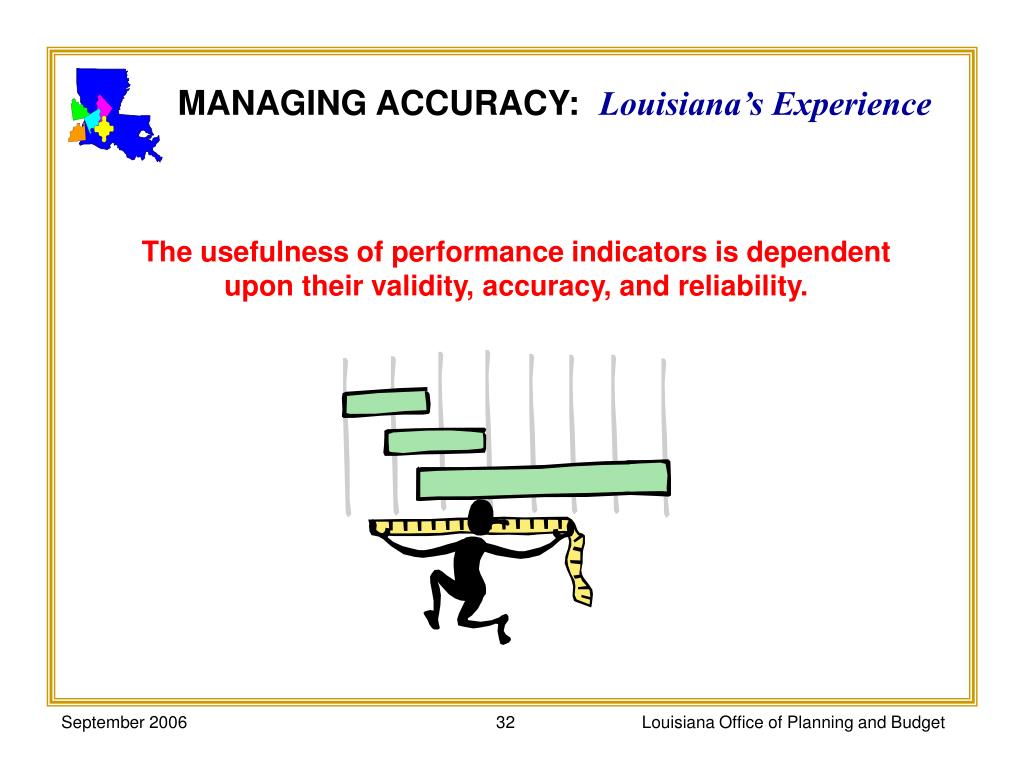 MANAGING ACCURACY: Louisiana's Experience

The usefulness of performance indicators is dependent upon their validity, accuracy, and reliability.

September 2006

32

Louisiana Office of Planning and Budget